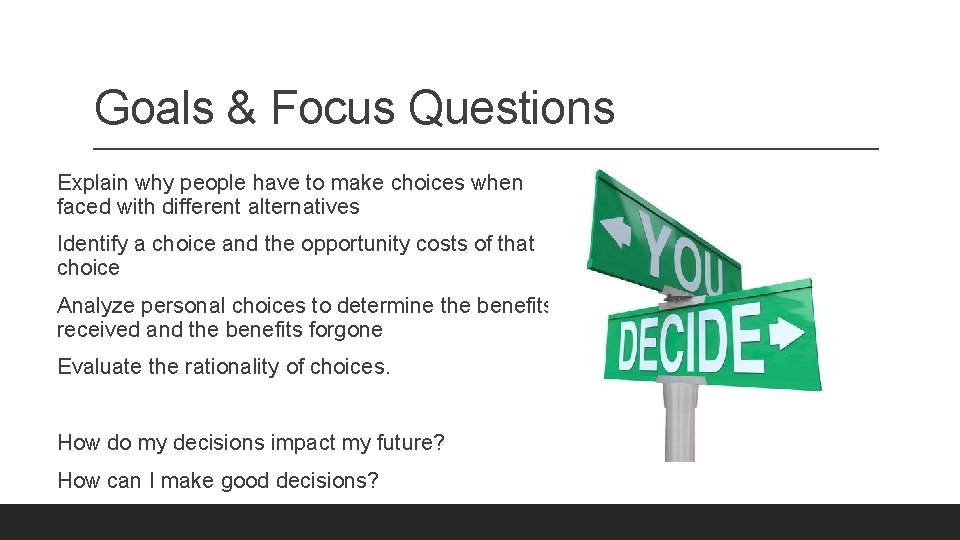 Goals & Focus Questions

Explain why people have to make choices when faced with different alternatives

Identify a choice and the opportunity costs of that choice

Analyze personal choices to determine the benefits received and the benefits forgone

Evaluate the rationality of choices.

How do my decisions impact my future?

How can I make good decisions?

YOU

DECIDE